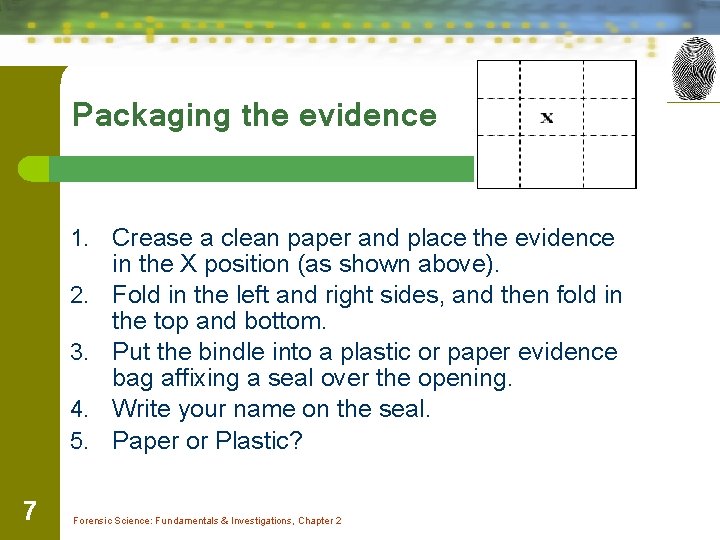 Packaging the evidence

x

1. Crease a clean paper and place the evidence in the X position (as shown above).
2. Fold in the left and right sides, and then fold in the top and bottom.
3. Put the bindle into a plastic or paper evidence bag affixing a seal over the opening.
4. Write your name on the seal.
5. Paper or Plastic?

7

Forensic Science: Fundamentals & Investigations, Chapter 2